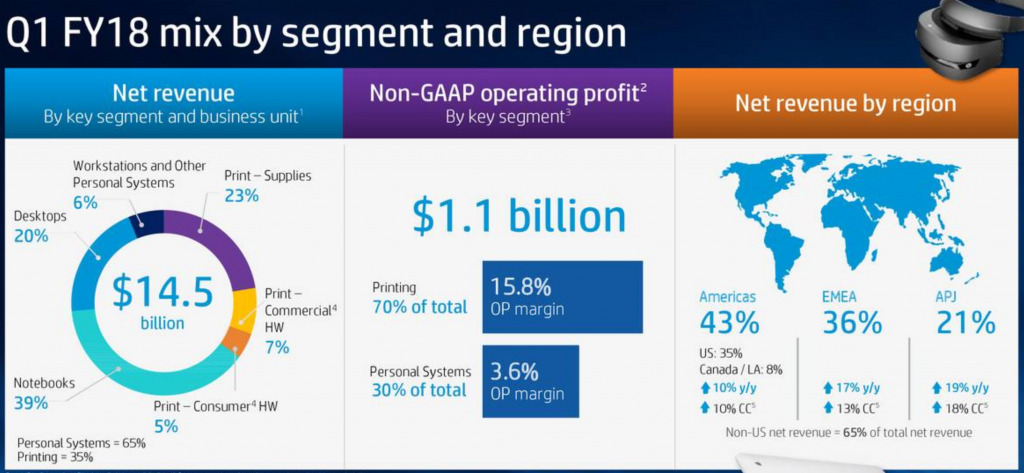 Q1 FY18 mix by segment and region

Net revenue
By key segment and business unit$^1$

Workstations and Other Personal Systems
6%

Print – Supplies
23%

Desktops
20%

$14.5 billion

Print – Commercial$^4$ HW
7%

Notebooks
39%

Print – Consumer$^4$ HW
5%

Personal Systems = 65%
Printing = 35%

Non-GAAP operating profit$^2$
By key segment$^3$

$1.1 billion

Printing
70% of total

15.8%
OP margin

Personal Systems
30% of total

3.6%
OP margin

Net revenue by region

Americas
43%
US: 35%
Canada / LA: 8%
10% y/y
10% CC$^5$

EMEA
36%
17% y/y
13% CC$^5$

APJ
21%
19% y/y
18% CC$^5$

Non-US net revenue = 65% of total net revenue